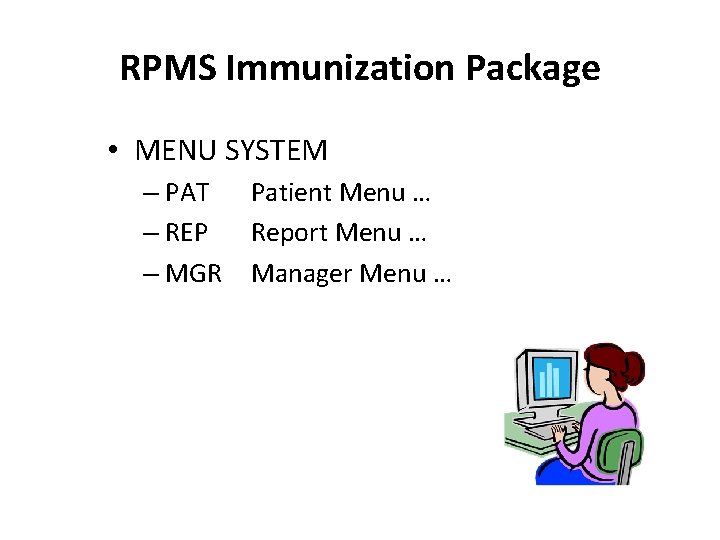 RPMS Immunization Package

• MENU SYSTEM
– PAT Patient Menu …
– REP Report Menu …
– MGR Manager Menu …